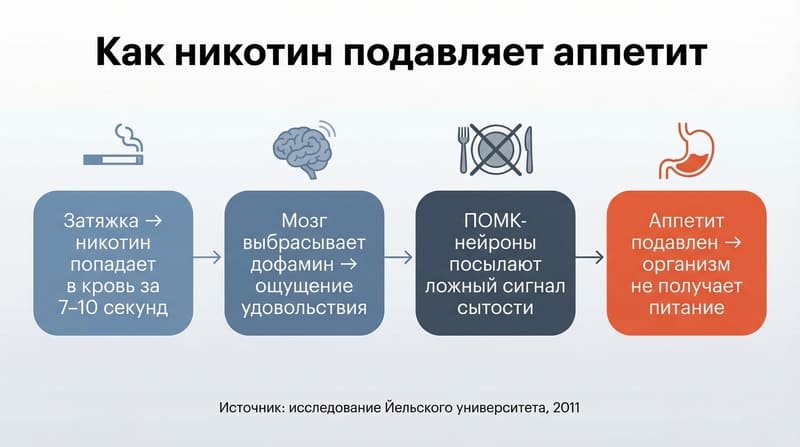 Как никотин подавляет аппетит

Затяжка → никотин попадает в кровь за 7–10 секунд

Мозг выбрасывает дофамин → ощущение удовольствия

ПОМК-нейроны посылают ложный сигнал сытости

Аппетит подавлен → организм не получает питание

Источник: исследование Йельского университета, 2011